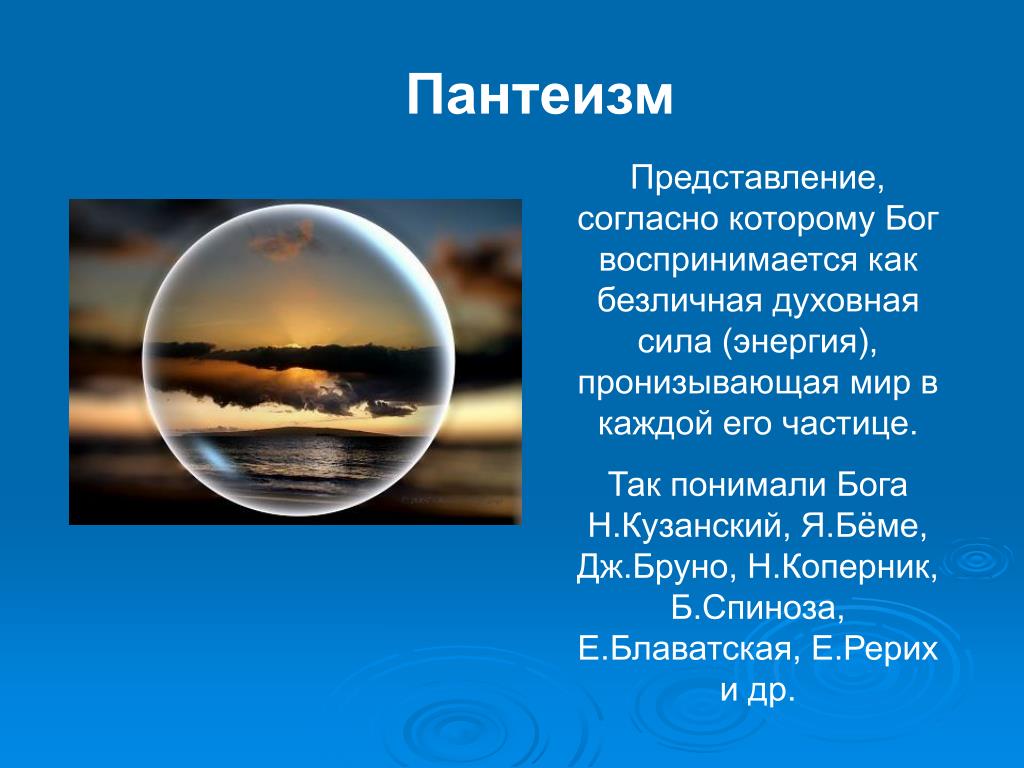 Пантеизм

Представление, согласно которому Бог воспринимается как безличная духовная сила (энергия), пронизывающая мир в каждой его частице.

Так понимали Бога Н.Кузанский, Я.Бёме, Дж.Бруно, Н.Коперник, Б.Спиноза, Е.Блаватская, Е.Рерих и др.